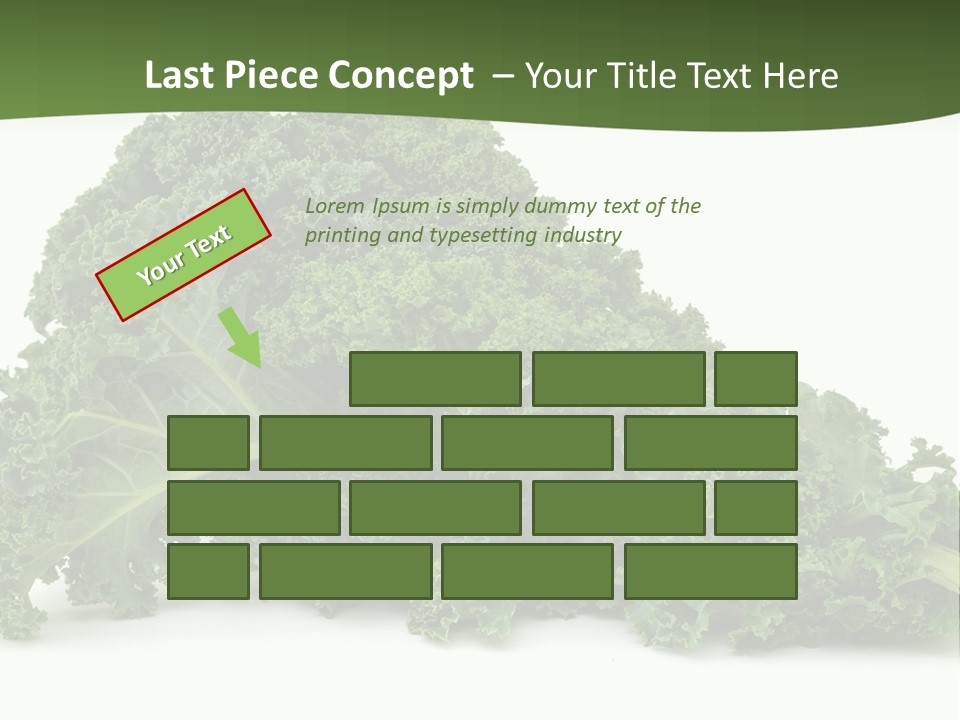 Last Piece Concept – Your Title Text Here

Your Text

Lorem Ipsum is simply dummy text of the printing and typesetting industry